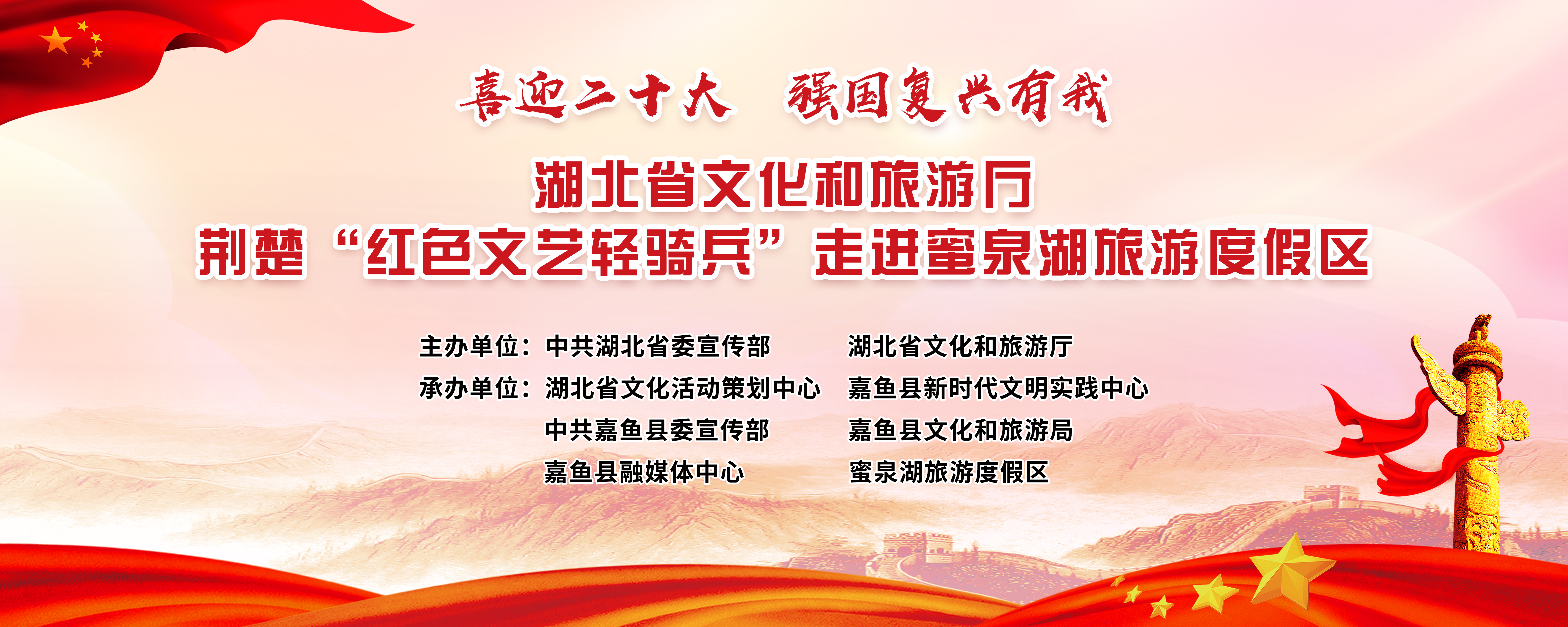 喜迎二十大　强国复兴有我

湖北省文化和旅游厅
荆楚“红色文艺轻骑兵”走进蜜泉湖旅游度假区

主办单位：中共湖北省委宣传部　　湖北省文化和旅游厅
承办单位：湖北省文化活动策划中心　　嘉鱼县新时代文明实践中心
中共嘉鱼县委宣传部　　嘉鱼县文化和旅游局
嘉鱼县融媒体中心　　蜜泉湖旅游度假区